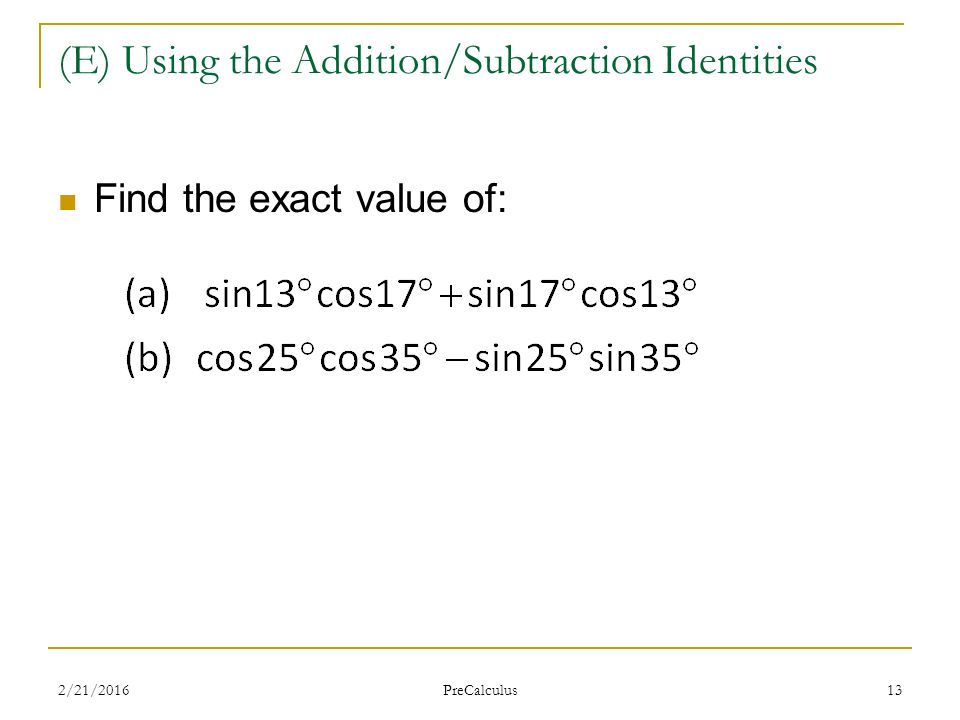 (E) Using the Addition/Subtraction Identities

Find the exact value of:

(a) $\sin 13^\circ \cos 17^\circ + \sin 17^\circ \cos 13^\circ$

(b) $\cos 25^\circ \cos 35^\circ - \sin 25^\circ \sin 35^\circ$

2/21/2016 PreCalculus 13